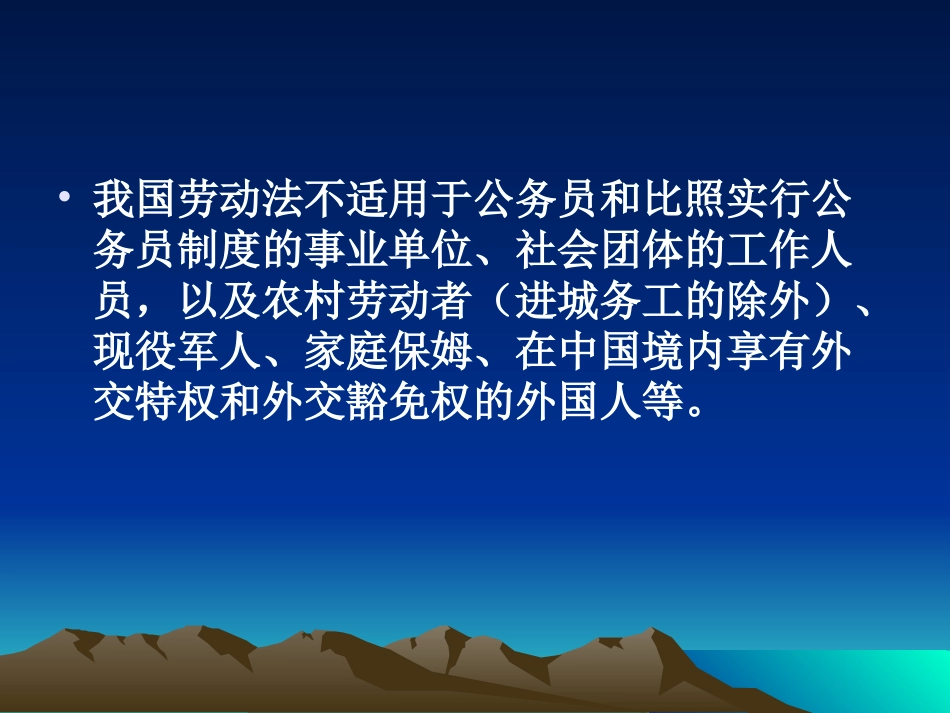 • 我国劳动法不适用于公务员和比照实行公务员制度的事业单位、社会团体的工作人员，以及农村劳动者（进城务工的除外）、现役军人、家庭保姆、在中国境内享有外交特权和外交豁免权的外国人等。